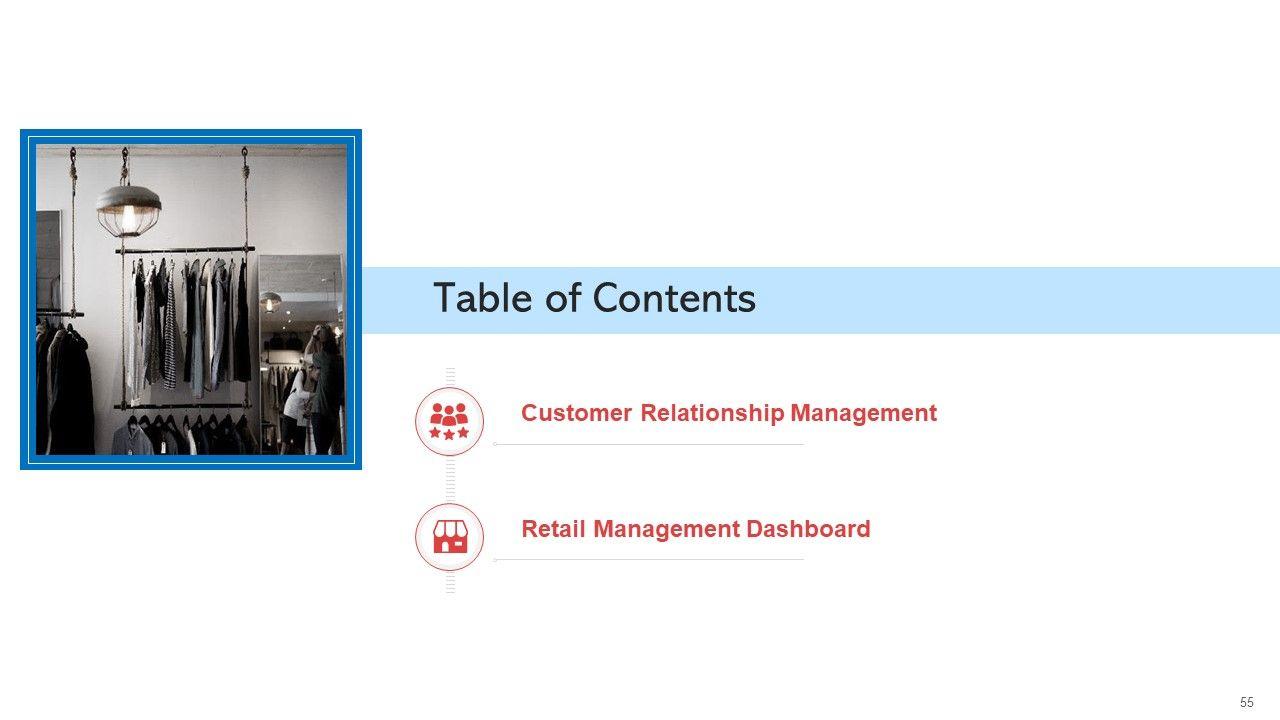 Table of Contents

Customer Relationship Management

Retail Management Dashboard

55